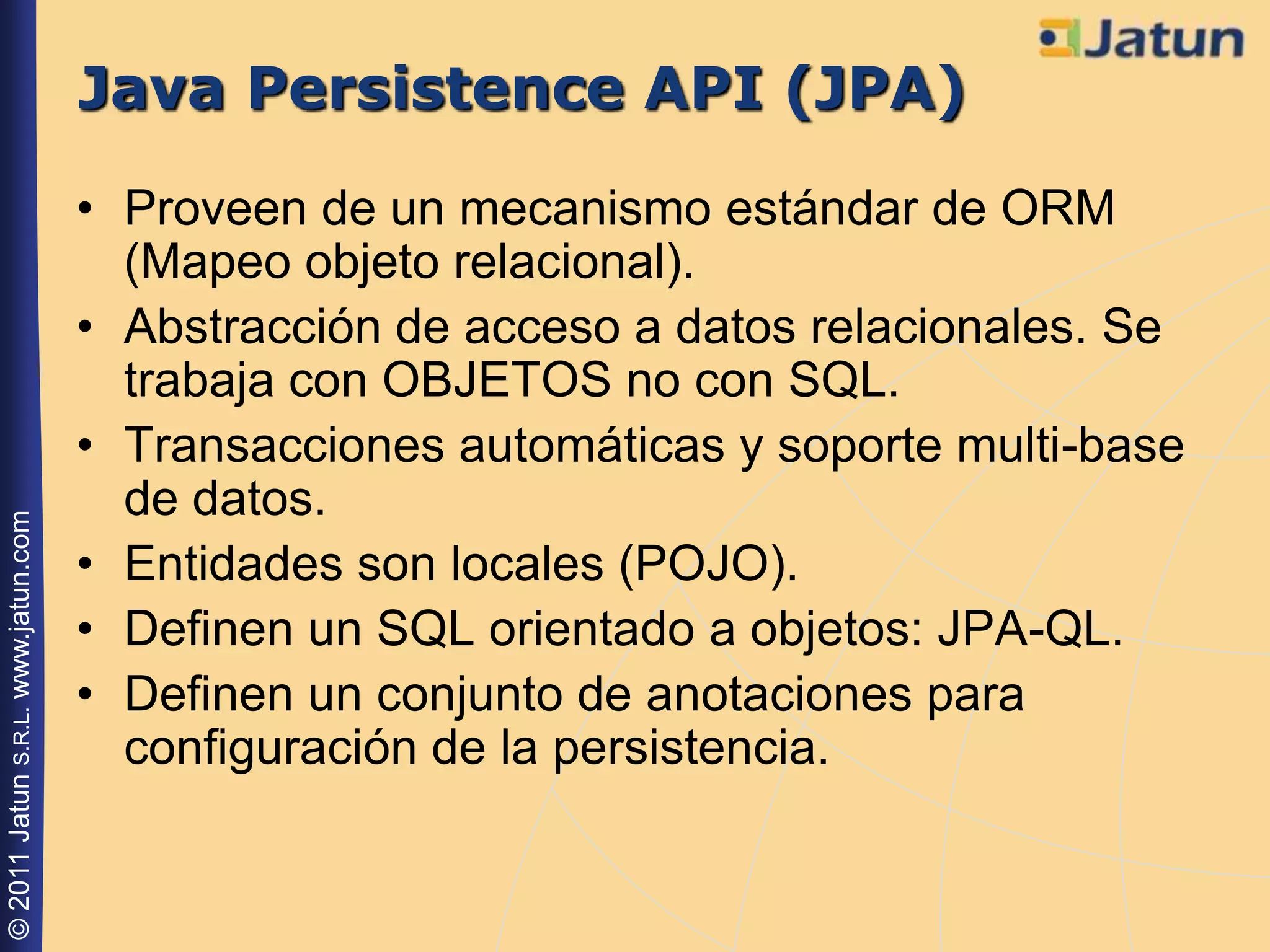 Jatun

Java Persistence API (JPA)

• Proveen de un mecanismo estándar de ORM (Mapeo objeto relacional).
• Abstracción de acceso a datos relacionales. Se trabaja con OBJETOS no con SQL.
• Transacciones automáticas y soporte multi-base de datos.
• Entidades son locales (POJO).
• Definen un SQL orientado a objetos: JPA-QL.
• Definen un conjunto de anotaciones para configuración de la persistencia.

© 2011 Jatun S.R.L. www.jatun.com